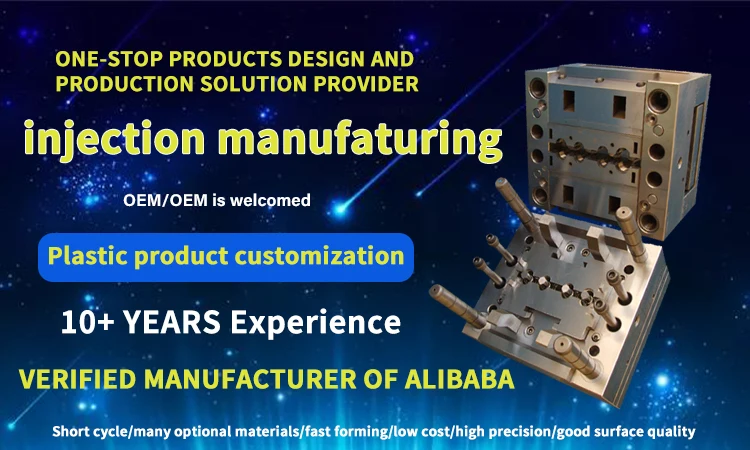 ONE-STOP PRODUCTS DESIGN AND PRODUCTION SOLUTION PROVIDER

injection manufaturing

OEM/OEM is welcomed

Plastic product customization

10+ YEARS Experience

VERIFIED MANUFACTURER OF ALIBABA

Short cycle/many optional materials/fast forming/low cost/high precision/good surface quality